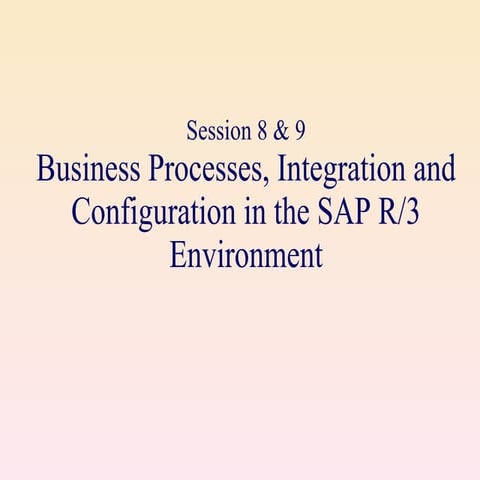 Session 8 & 9

Business Processes, Integration and Configuration in the SAP R/3 Environment